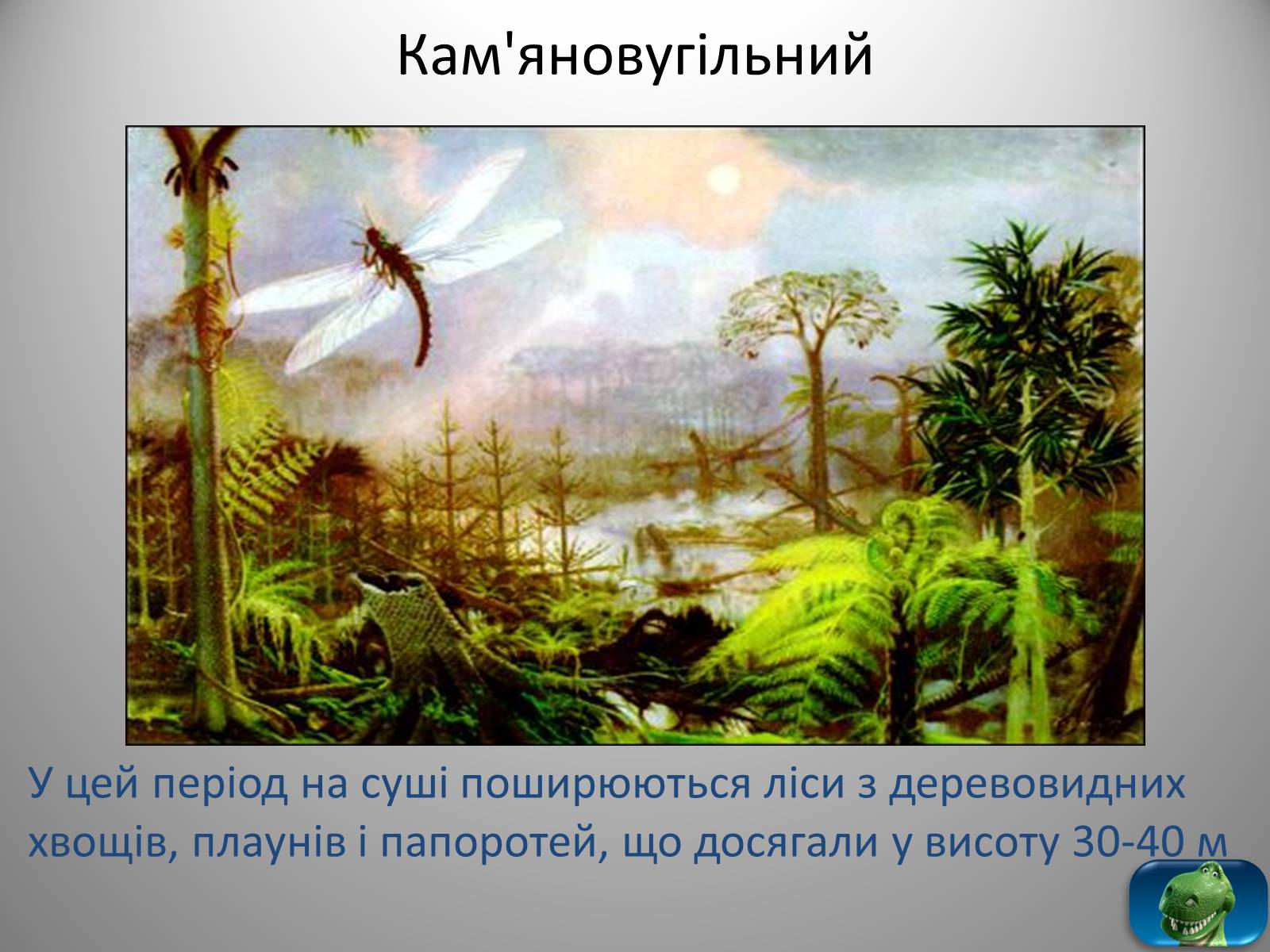 Кам'яновугільний

У цей період на суші поширюються ліси з деревовидних хвощів, плаунів і папоротей, що досягали у висоту 30-40 м